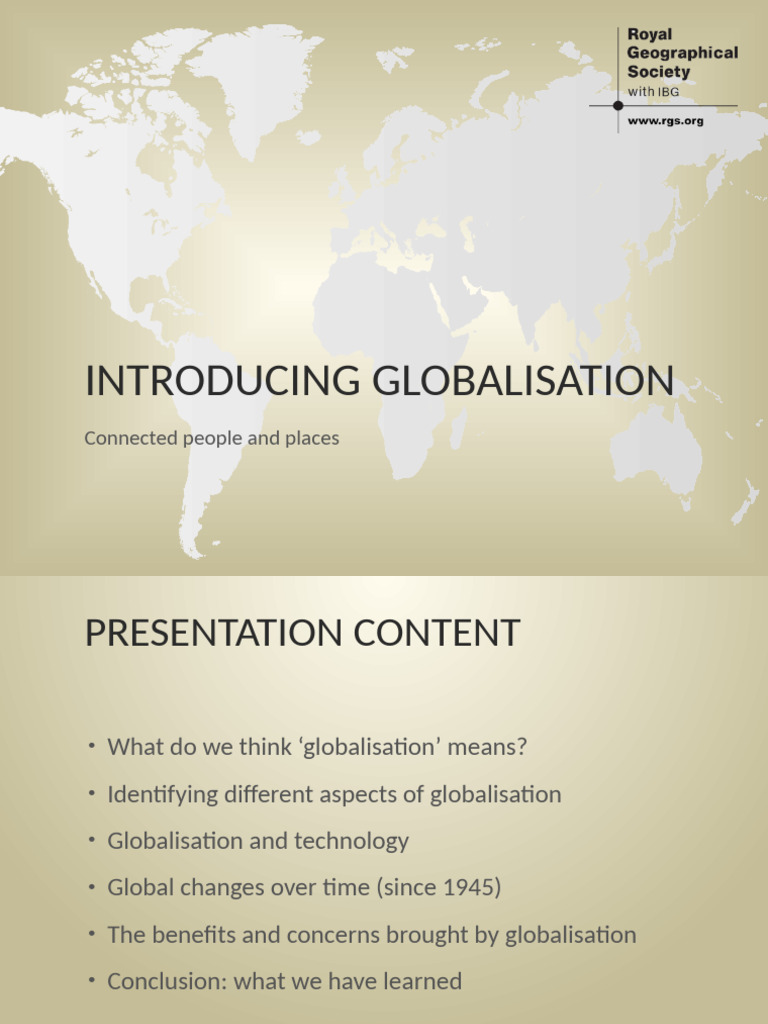 Royal Geographical Society with IBG

www.rgs.org

INTRODUCING GLOBALISATION

Connected people and places

PRESENTATION CONTENT

• What do we think ‘globalisation’ means?
• Identifying different aspects of globalisation
• Globalisation and technology
• Global changes over time (since 1945)
• The benefits and concerns brought by globalisation
• Conclusion: what we have learned